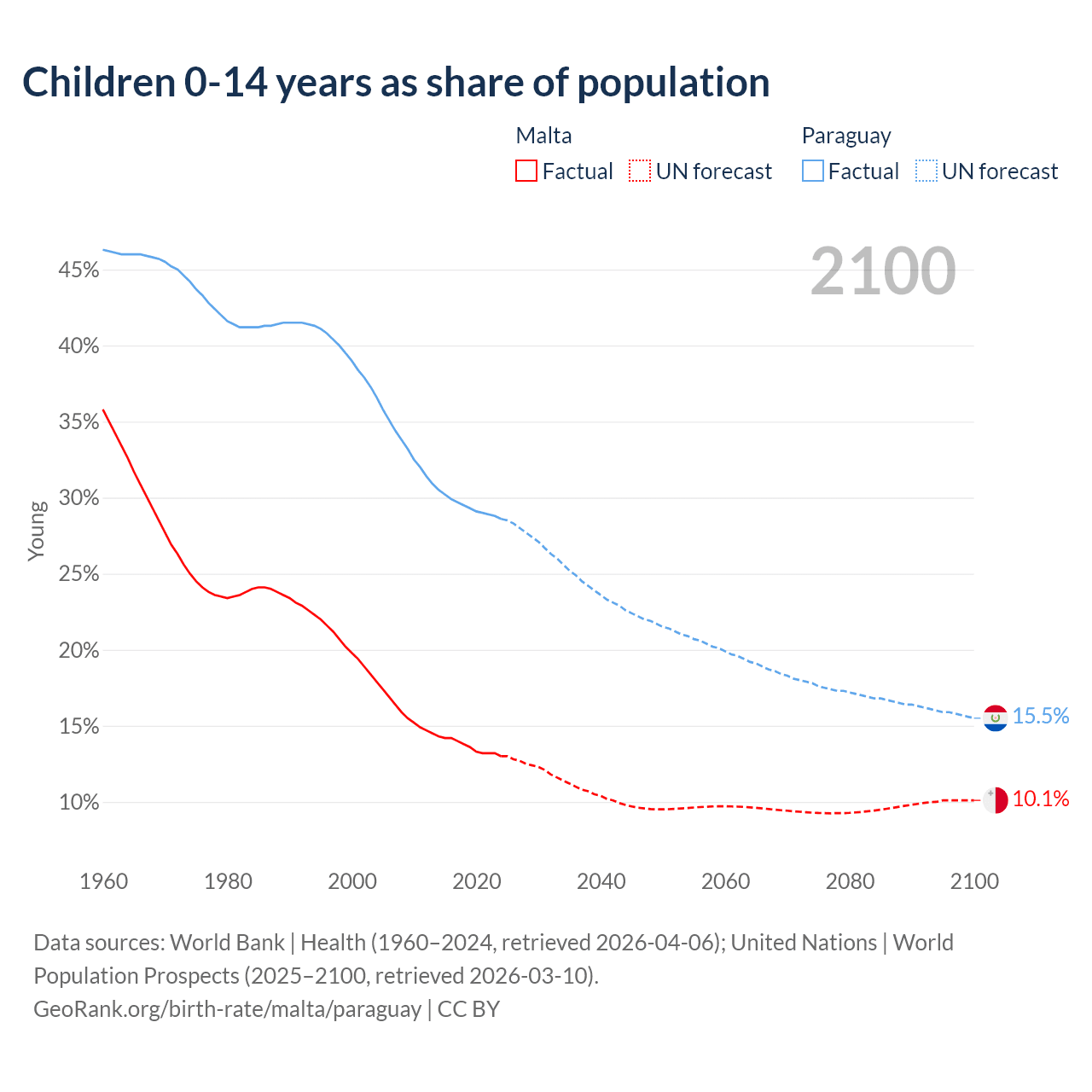 Children 0-14 years as share of population

Malta
Factual UN forecast

Paraguay
Factual UN forecast

2100

45%
40%
35%
30%
25%
20%
15%
10%

Young

15.5%
10.1%

1960 1980 2000 2020 2040 2060 2080 2100

Data sources: World Bank | Health (1960–2024, retrieved 2026-04-06); United Nations | World Population Prospects (2025–2100, retrieved 2026-03-10).
GeoRank.org/birth-rate/malta/paraguay | CC BY